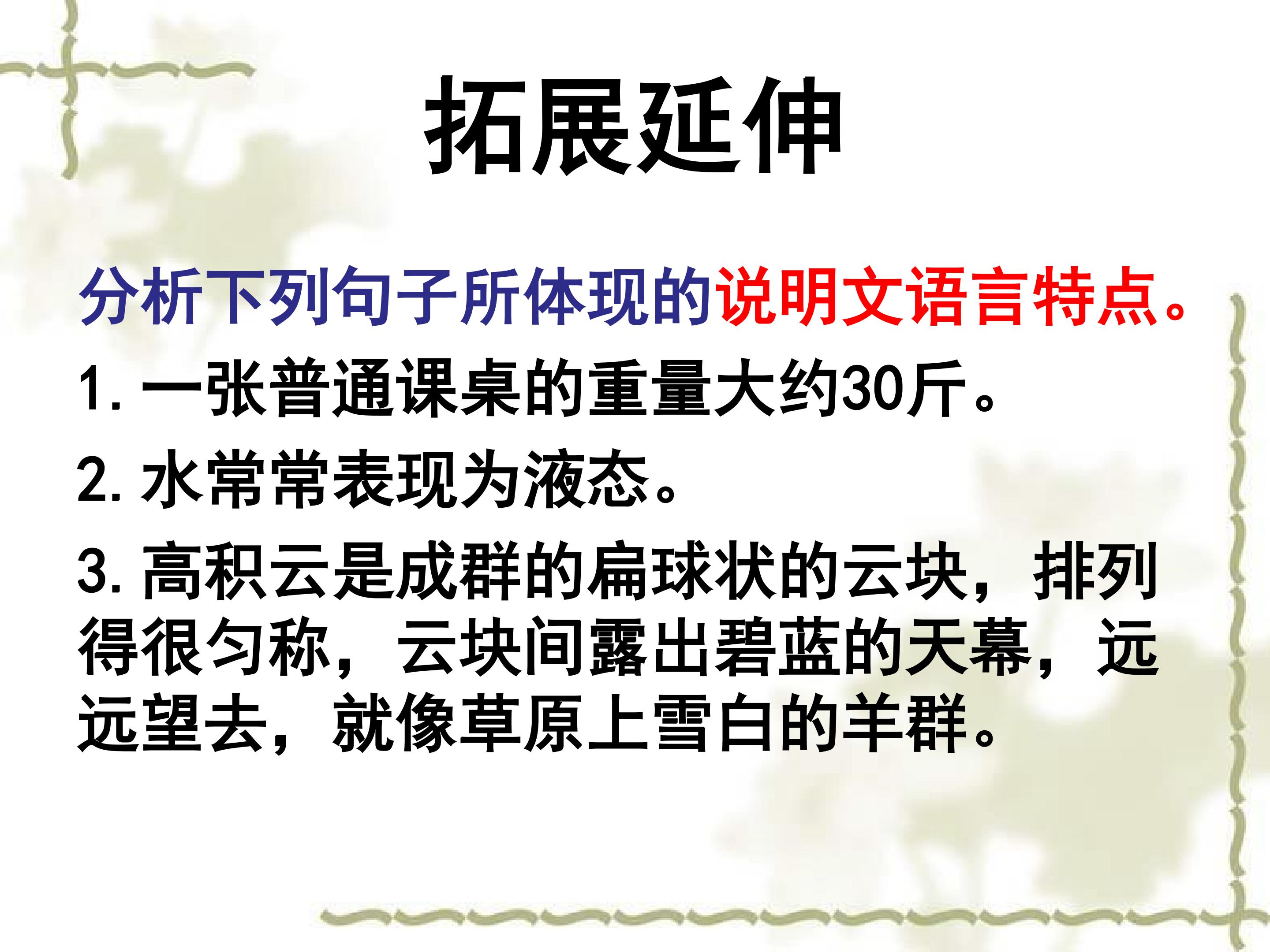 拓展延伸

分析下列句子所体现的说明文语言特点。

1.一张普通课桌的重量大约30斤。

2.水常常表现为液态。

3.高积云是成群的扁球状的云块，排列得很匀称，云块间露出碧蓝的天幕，远远望去，就像草原上雪白的羊群。